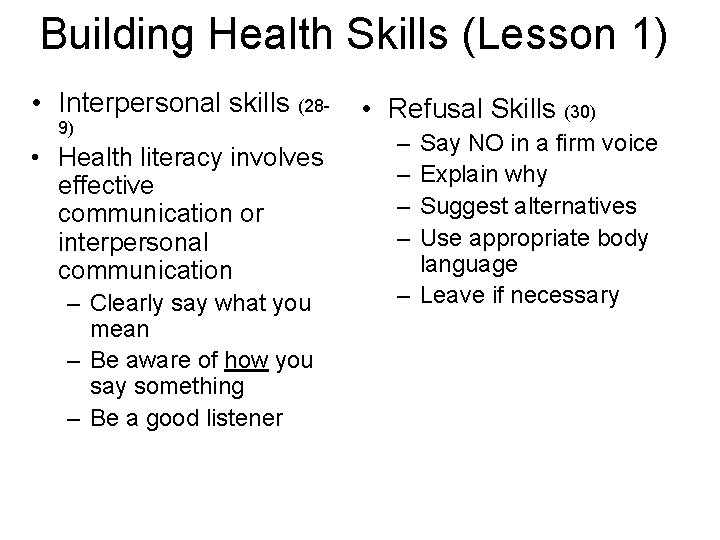 Building Health Skills (Lesson 1)

• Interpersonal skills (28-9)
• Health literacy involves effective communication or interpersonal communication
– Clearly say what you mean
– Be aware of how you say something
– Be a good listener

• Refusal Skills (30)
– Say NO in a firm voice
– Explain why
– Suggest alternatives
– Use appropriate body language
– Leave if necessary